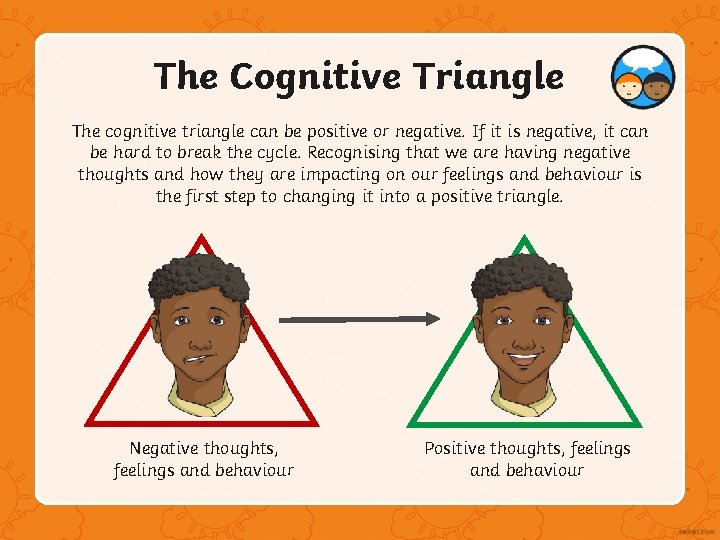 The Cognitive Triangle

The cognitive triangle can be positive or negative. If it is negative, it can be hard to break the cycle. Recognising that we are having negative thoughts and how they are impacting on our feelings and behaviour is the first step to changing it into a positive triangle.

Negative thoughts, feelings and behaviour

Positive thoughts, feelings and behaviour

twinkl.com